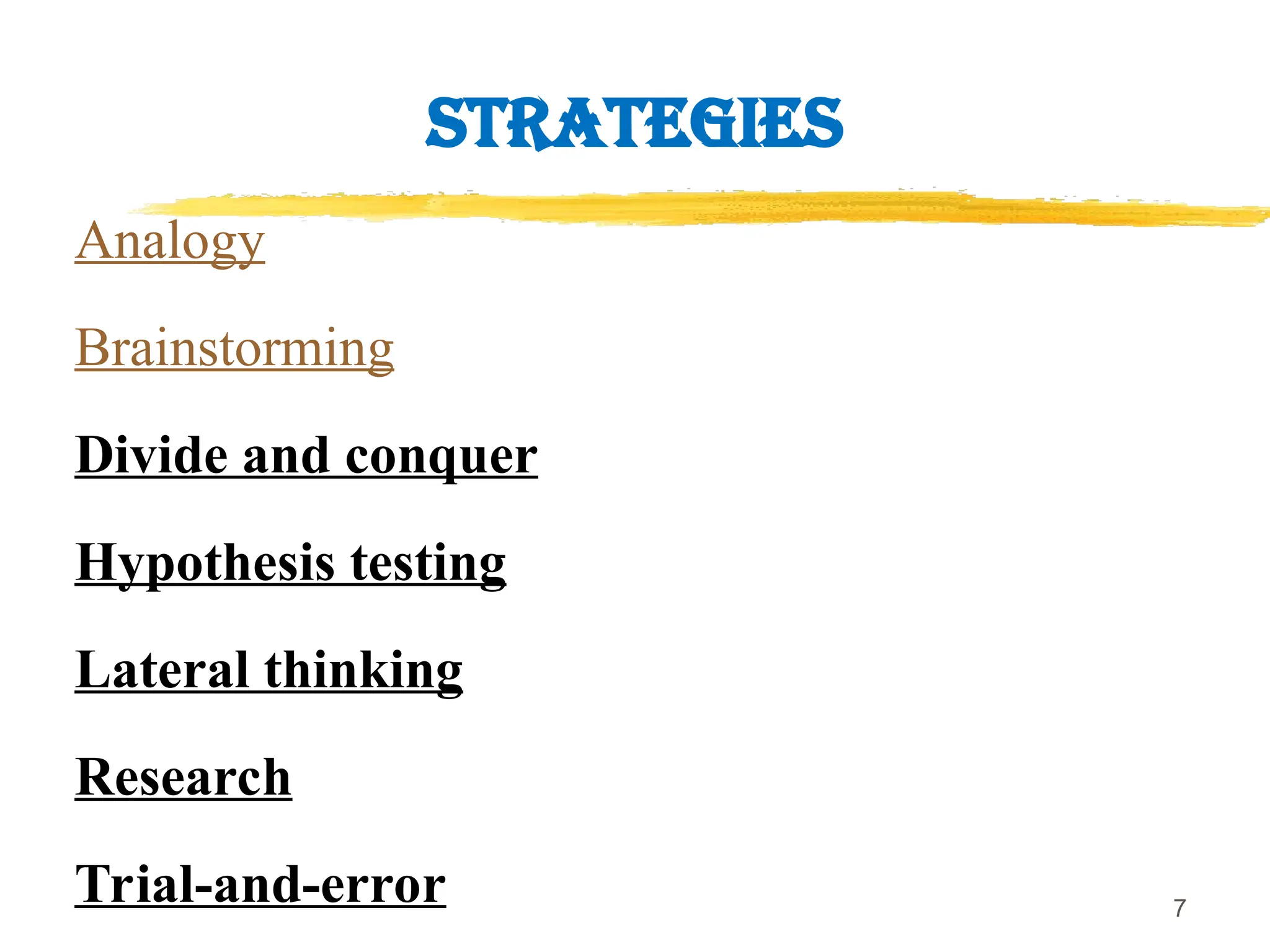 STRATEGIES

Analogy

Brainstorming

Divide and conquer

Hypothesis testing

Lateral thinking

Research

Trial-and-error

7